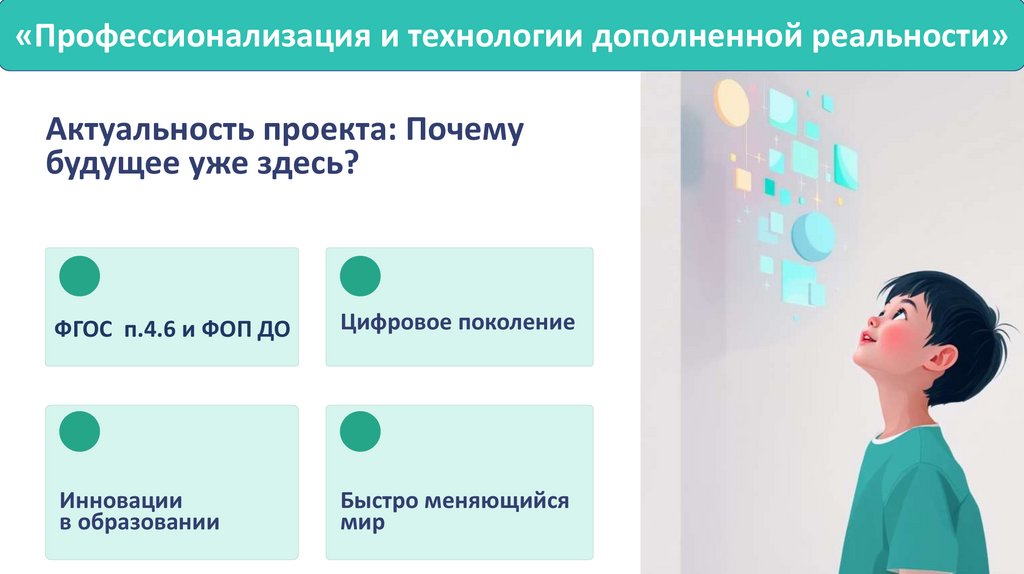 «Профессионализация и технологии дополненной реальности»

Актуальность проекта: Почему будущее уже здесь?

ФГОС п.4.6 и ФОП ДО

Цифровое поколение

Инновации в образовании

Быстро меняющийся мир